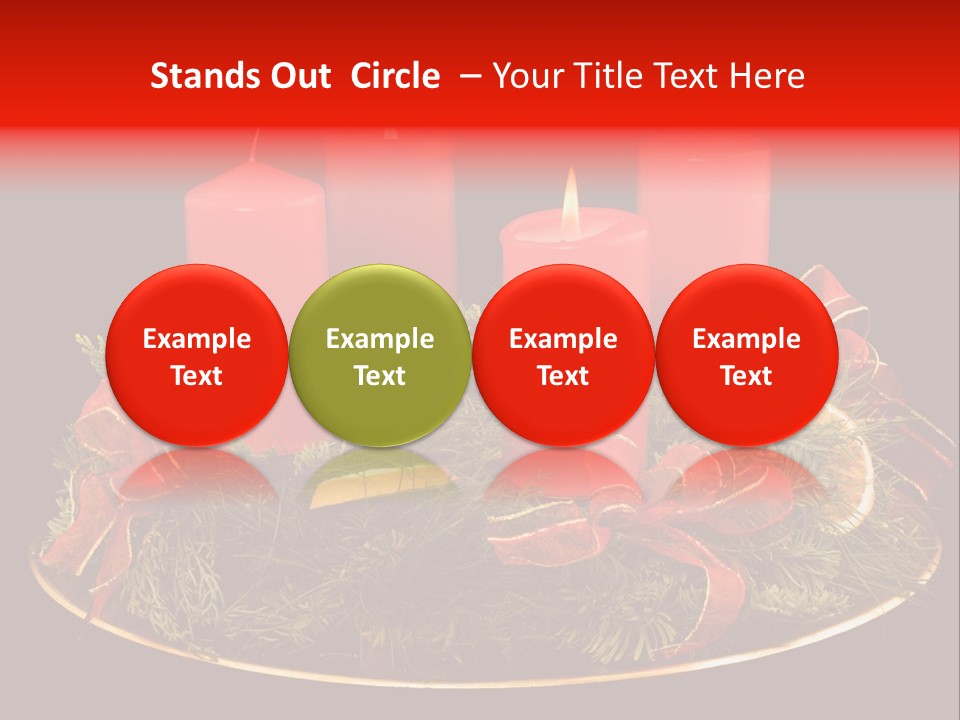 Stands Out Circle – Your Title Text Here

Example Text

Example Text

Example Text

Example Text